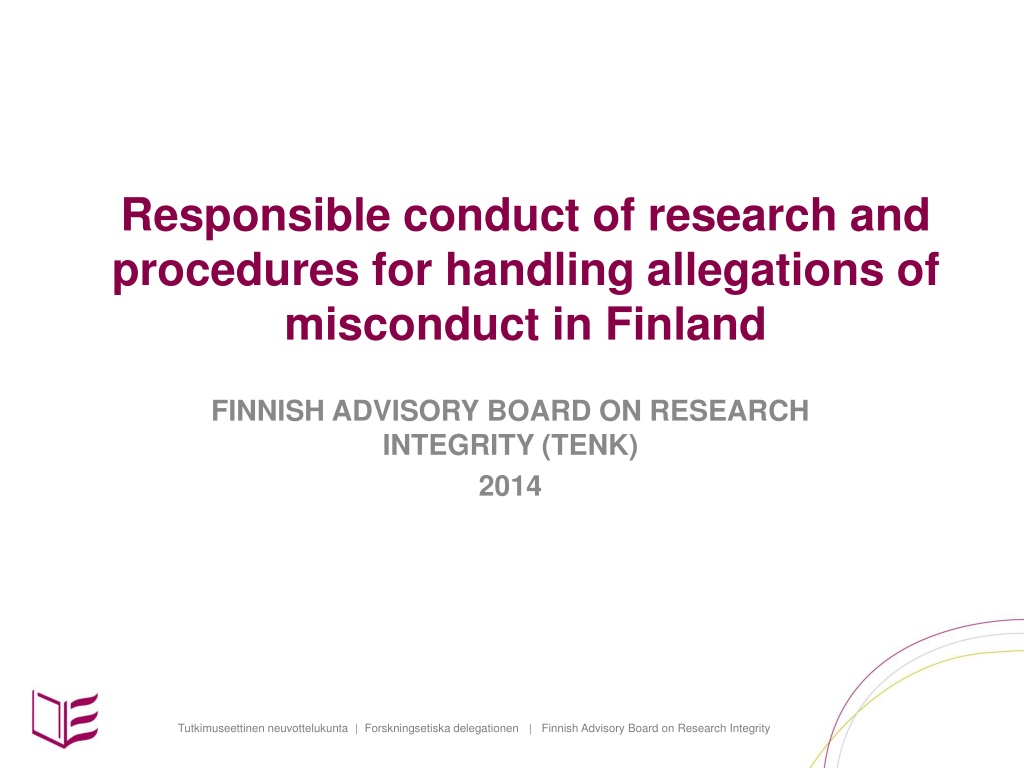 Responsible conduct of research and procedures for handling allegations of misconduct in Finland

FINNISH ADVISORY BOARD ON RESEARCH INTEGRITY (TENK)
2014

Tutkimuseettinen neuvottelukunta | Forskningsetiska delegationen | Finnish Advisory Board on Research Integrity